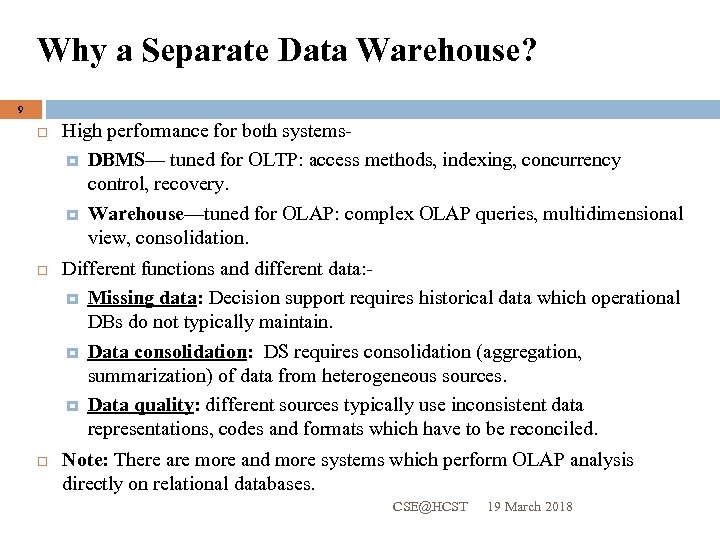 Why a Separate Data Warehouse?

9

High performance for both systems-

DBMS— tuned for OLTP: access methods, indexing, concurrency control, recovery.

Warehouse—tuned for OLAP: complex OLAP queries, multidimensional view, consolidation.

Different functions and different data:-

Missing data: Decision support requires historical data which operational DBs do not typically maintain.

Data consolidation: DS requires consolidation (aggregation, summarization) of data from heterogeneous sources.

Data quality: different sources typically use inconsistent data representations, codes and formats which have to be reconciled.

Note: There are more and more systems which perform OLAP analysis directly on relational databases.

CSE@HCST 19 March 2018